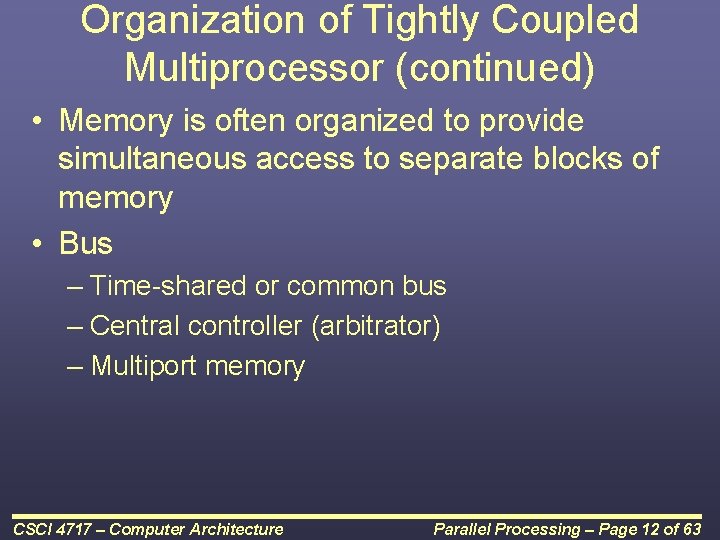 Organization of Tightly Coupled Multiprocessor (continued)

• Memory is often organized to provide simultaneous access to separate blocks of memory

• Bus

– Time-shared or common bus

– Central controller (arbitrator)

– Multiport memory

CSCI 4717 – Computer Architecture

Parallel Processing – Page 12 of 63